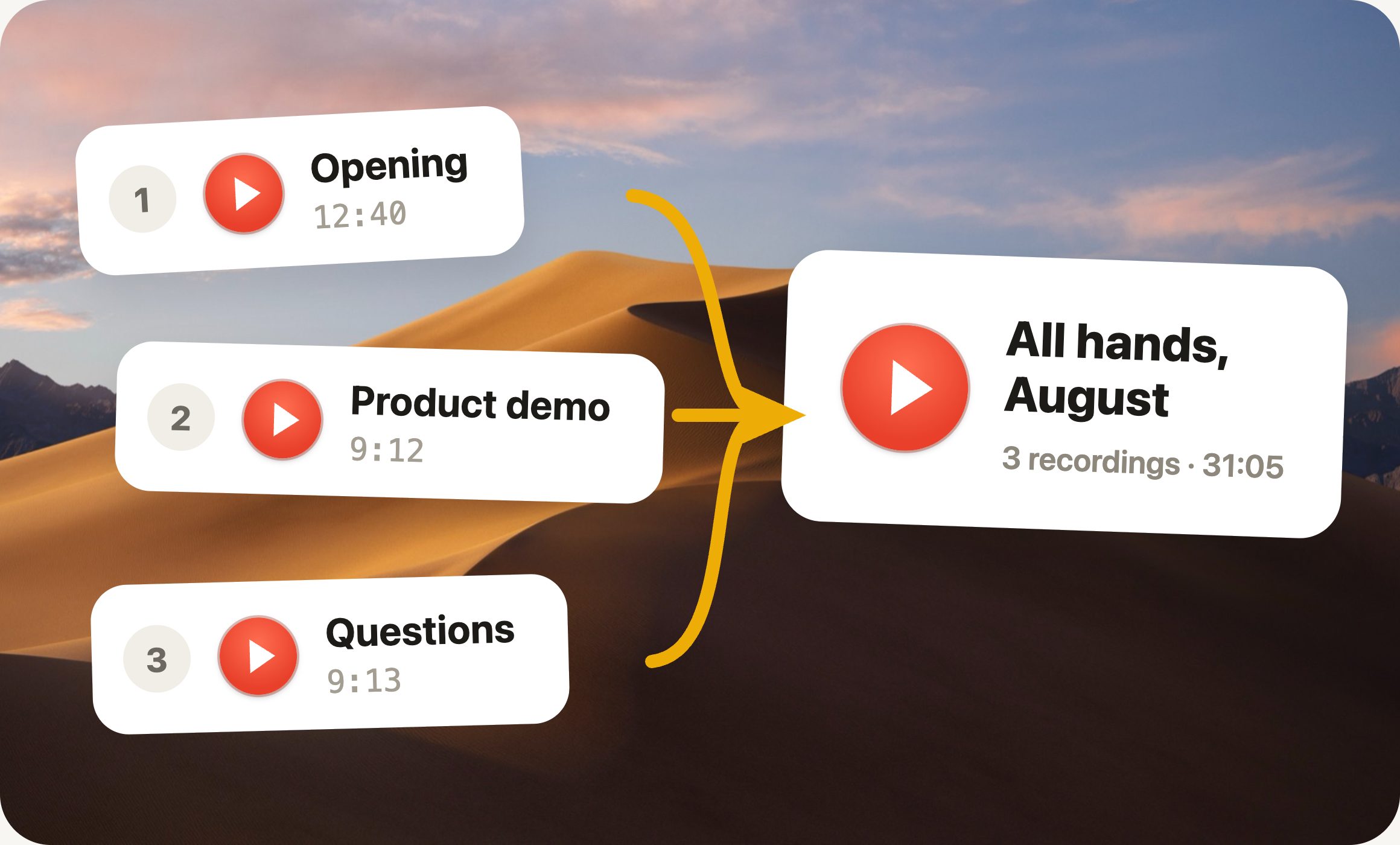 1 Opening
12:40

2 Product demo
9:12

3 Questions
9:13

All hands, August
3 recordings · 31:05